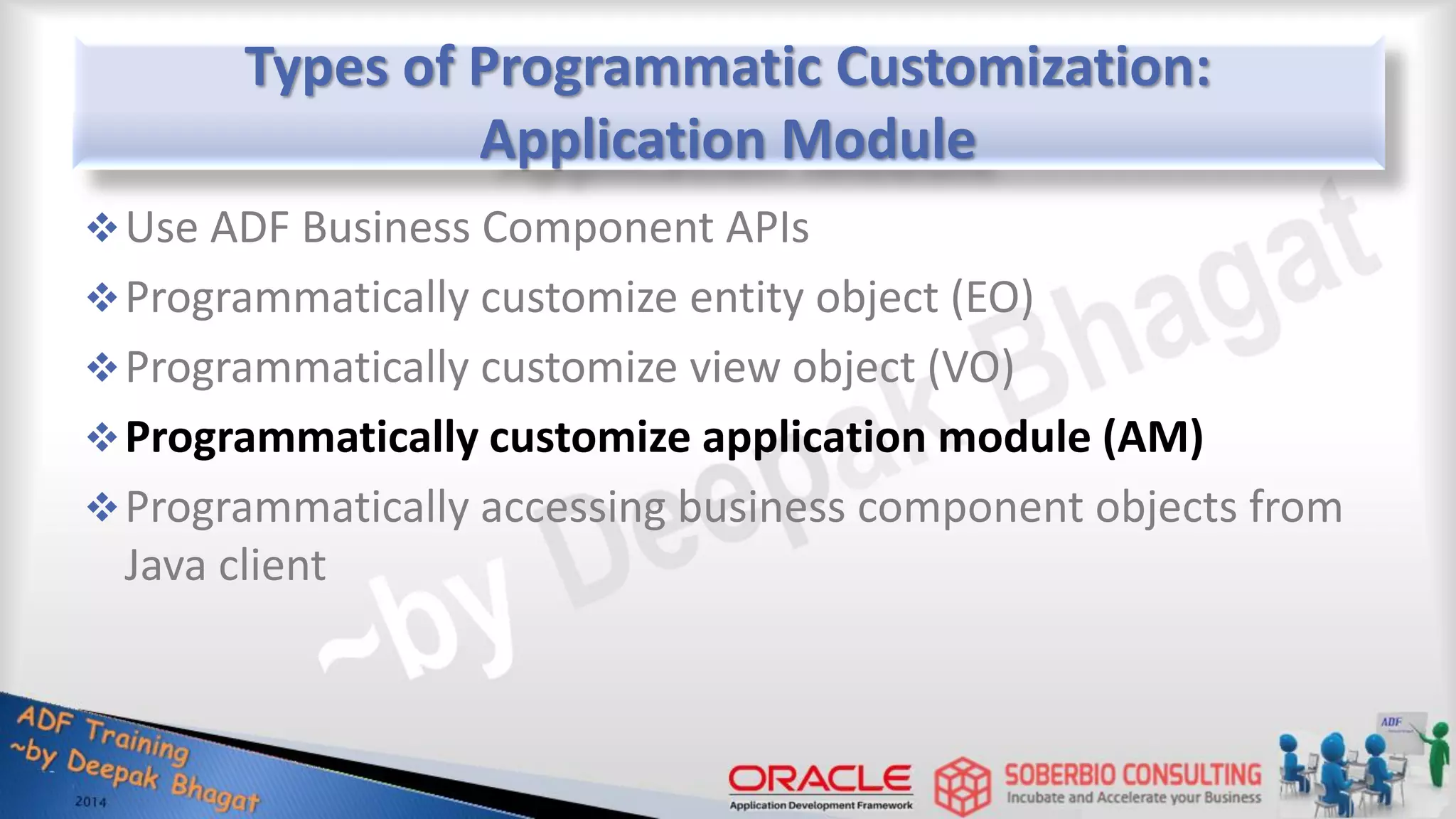 Types of Programmatic Customization: Application Module

❖ Use ADF Business Component APIs
❖ Programmatically customize entity object (EO)
❖ Programmatically customize view object (VO)
❖ Programmatically customize application module (AM)
❖ Programmatically accessing business component objects from Java client

~by Deepak Bhagat

ADF Training
~by Deepak Bhagat
2014

ORACLE
Application Development Framework

SOBERBIO CONSULTING
Incubate and Accelerate your Business

ADF